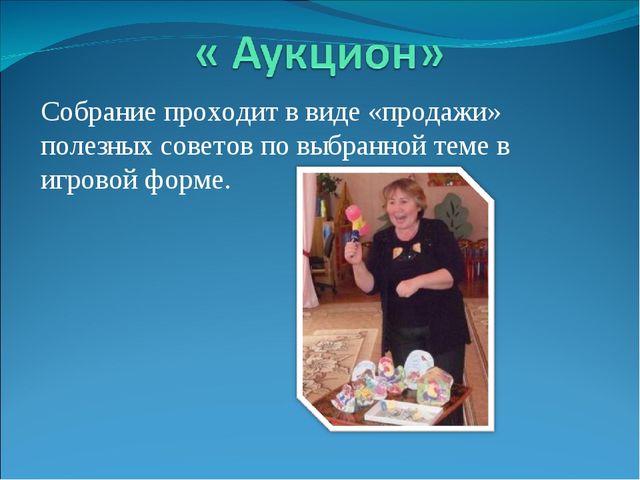 « Аукцион»

Собрание проходит в виде «продажи» полезных советов по выбранной теме в игровой форме.